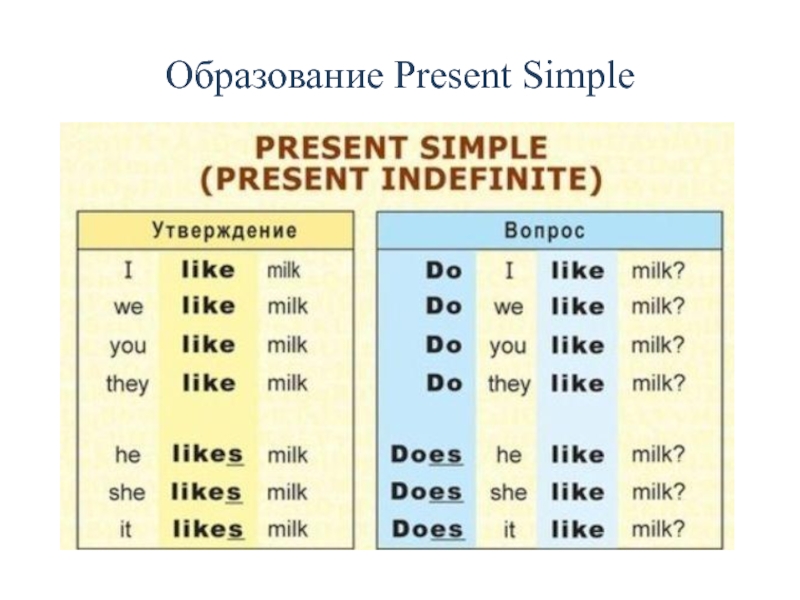 Образование Present Simple

PRESENT SIMPLE
(PRESENT INDEFINITE)

| Утверждение | | |
|---|---|---|
| I | like | milk |
| we | like | milk |
| you | like | milk |
| they | like | milk |
| he | likes | milk |
| she | likes | milk |
| it | likes | milk |

| Вопрос | | | |
|---|---|---|---|
| Do | I | like | milk? |
| Do | we | like | milk? |
| Do | you | like | milk? |
| Do | they | like | milk? |
| Does | he | like | milk? |
| Does | she | like | milk? |
| Does | it | like | milk? |